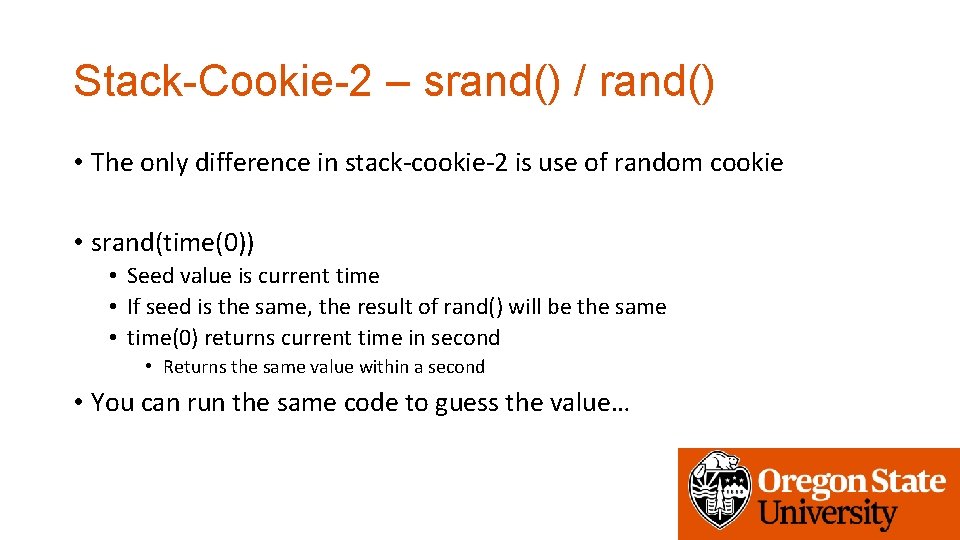 Stack-Cookie-2 – srand() / rand()

• The only difference in stack-cookie-2 is use of random cookie

• srand(time(0))
  • Seed value is current time
  • If seed is the same, the result of rand() will be the same
  • time(0) returns current time in second
    • Returns the same value within a second

• You can run the same code to guess the value…

Oregon State University